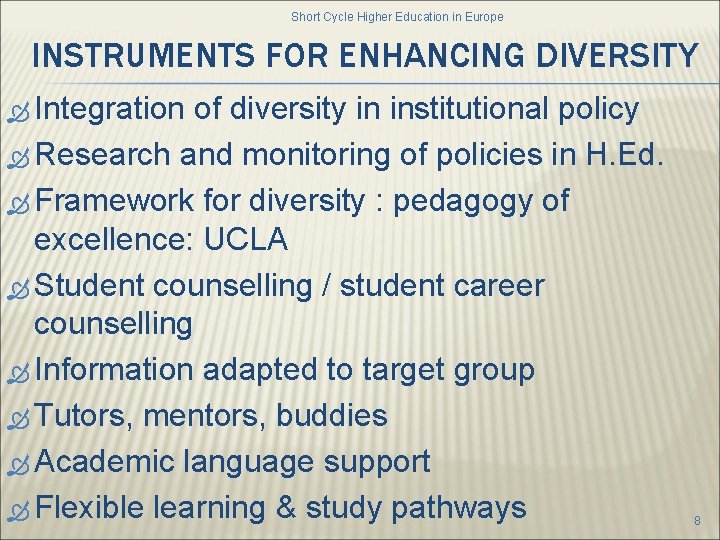 Short Cycle Higher Education in Europe

INSTRUMENTS FOR ENHANCING DIVERSITY

Integration of diversity in institutional policy

Research and monitoring of policies in H.Ed.

Framework for diversity : pedagogy of excellence: UCLA

Student counselling / student career counselling

Information adapted to target group

Tutors, mentors, buddies

Academic language support

Flexible learning & study pathways

8